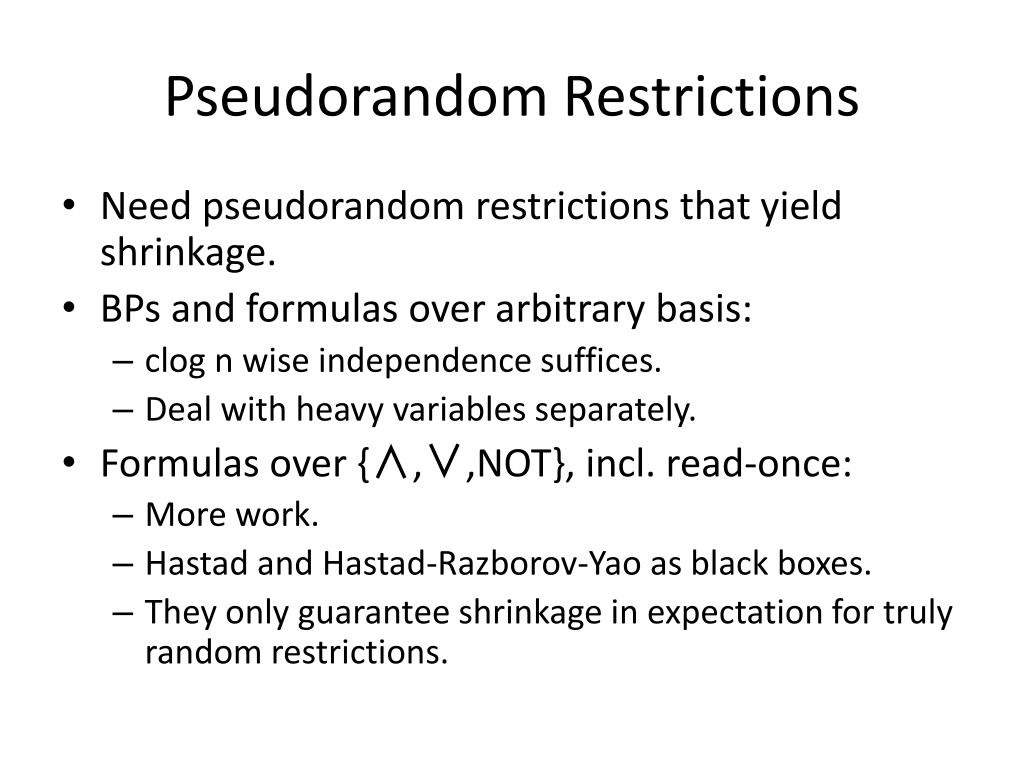 Pseudorandom Restrictions

• Need pseudorandom restrictions that yield shrinkage.
• BPs and formulas over arbitrary basis:
– clog n wise independence suffices.
– Deal with heavy variables separately.
• Formulas over {$\wedge$,$\vee$,NOT}, incl. read-once:
– More work.
– Hastad and Hastad-Razborov-Yao as black boxes.
– They only guarantee shrinkage in expectation for truly random restrictions.